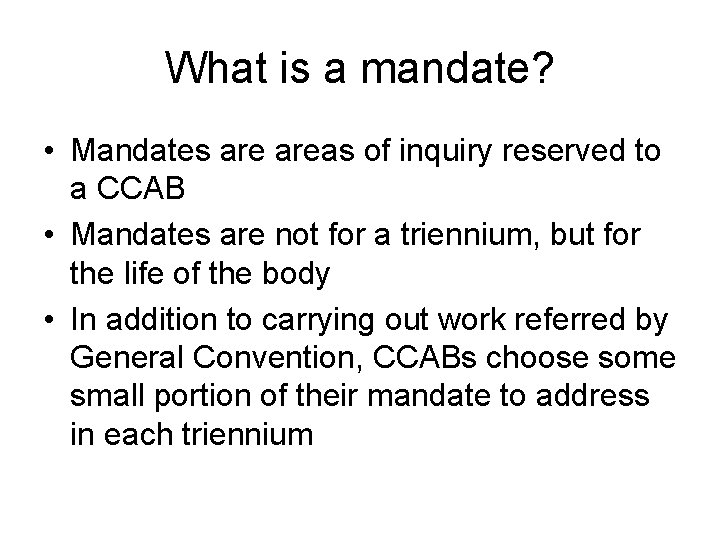 What is a mandate?

• Mandates are areas of inquiry reserved to a CCAB

• Mandates are not for a triennium, but for the life of the body

• In addition to carrying out work referred by General Convention, CCABs choose some small portion of their mandate to address in each triennium